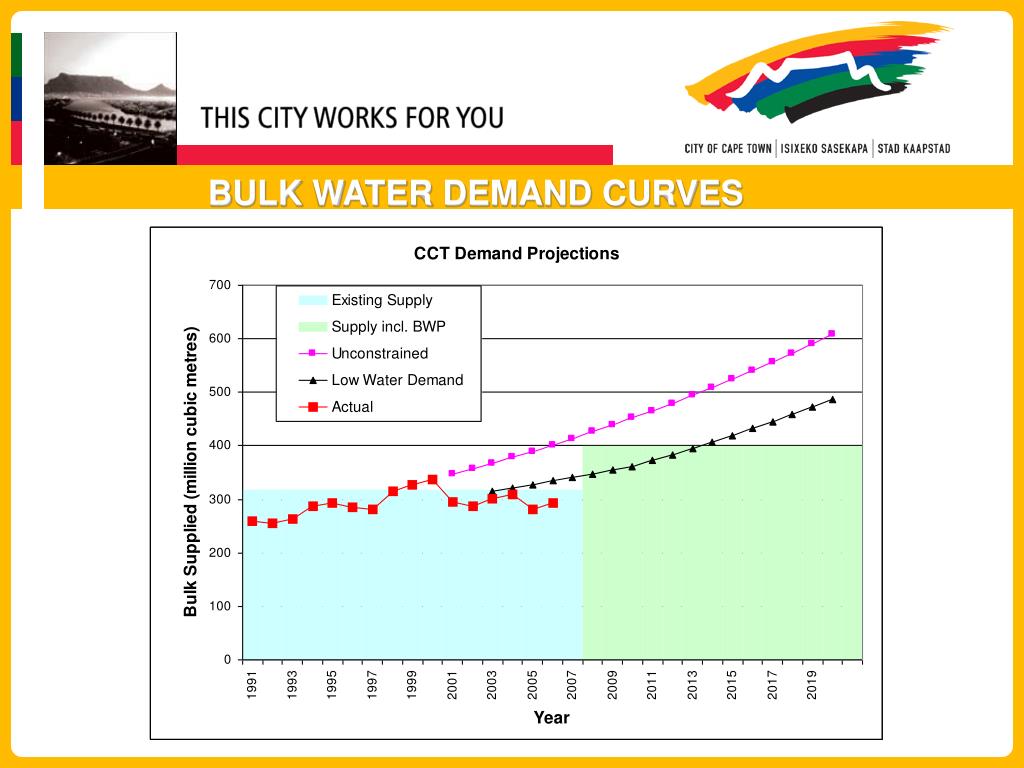 THIS CITY WORKS FOR YOU

CITY OF CAPE TOWN | ISIXEKO SASEKAPA | STAD KAAPSTAD

BULK WATER DEMAND CURVES

CCT Demand Projections

Existing Supply
Supply incl. BWP
Unconstrained
Low Water Demand
Actual

Bulk Supplied (million cubic metres)

700
600
500
400
300
200
100
0

1991
1993
1995
1997
1999
2001
2003
2005
2007
2009
2011
2013
2015
2017
2019

Year